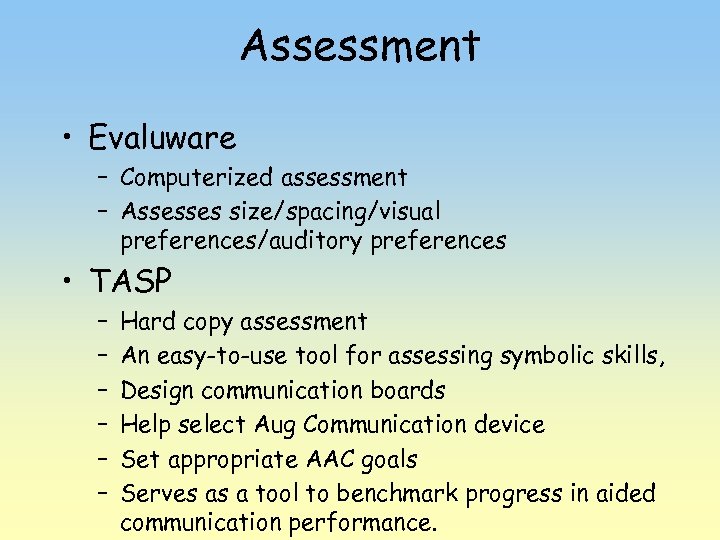 Assessment

• Evaluware
– Computerized assessment
– Assesses size/spacing/visual preferences/auditory preferences

• TASP
– Hard copy assessment
– An easy-to-use tool for assessing symbolic skills,
– Design communication boards
– Help select Aug Communication device
– Set appropriate AAC goals
– Serves as a tool to benchmark progress in aided communication performance.